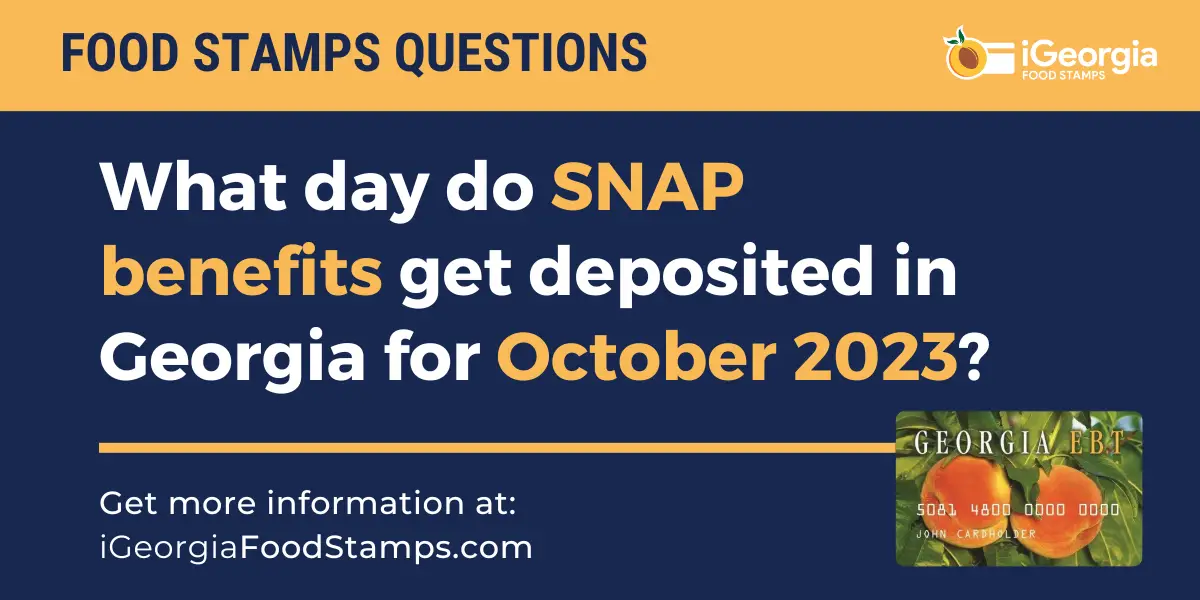 FOOD STAMPS QUESTIONS

iGeorgia FOOD STAMPS

What day do SNAP benefits get deposited in Georgia for October 2023?

Get more information at:
iGeorgiaFoodStamps.com

GEORGIA EBT
5081 4800 0000 0000
JOHN CARDHOLDER